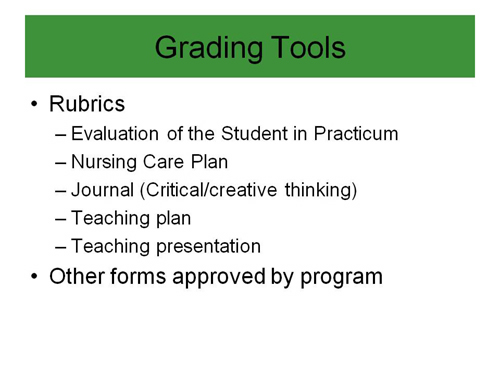 Grading Tools

• Rubrics
– Evaluation of the Student in Practicum
– Nursing Care Plan
– Journal (Critical/creative thinking)
– Teaching plan
– Teaching presentation
• Other forms approved by program